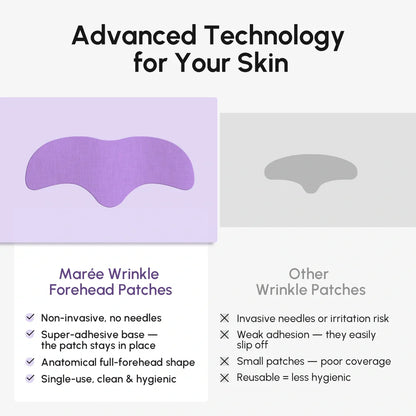 Advanced Technology for Your Skin

Marée Wrinkle Forehead Patches

✓ Non-invasive, no needles
✓ Super-adhesive base — the patch stays in place
✓ Anatomical full-forehead shape
✓ Single-use, clean & hygienic

Other Wrinkle Patches

✕ Invasive needles or irritation risk
✕ Weak adhesion — they easily slip off
✕ Small patches — poor coverage
✕ Reusable = less hygienic